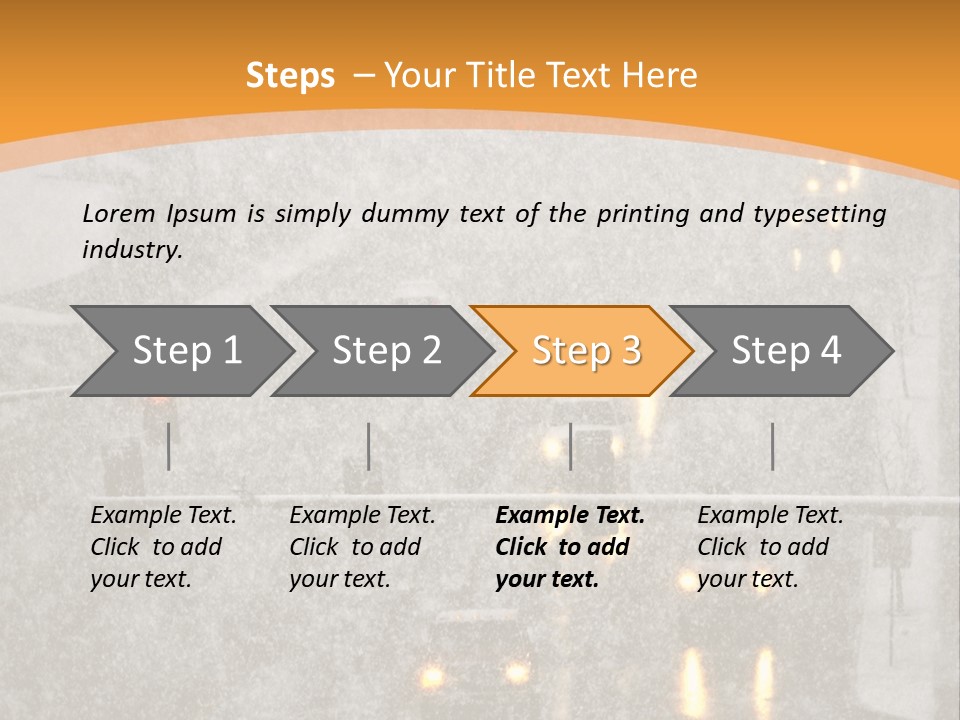 Steps – Your Title Text Here

Lorem Ipsum is simply dummy text of the printing and typesetting industry.

Step 1

Step 2

Step 3

Step 4

Example Text. Click to add your text.

Example Text. Click to add your text.

Example Text. Click to add your text.

Example Text. Click to add your text.